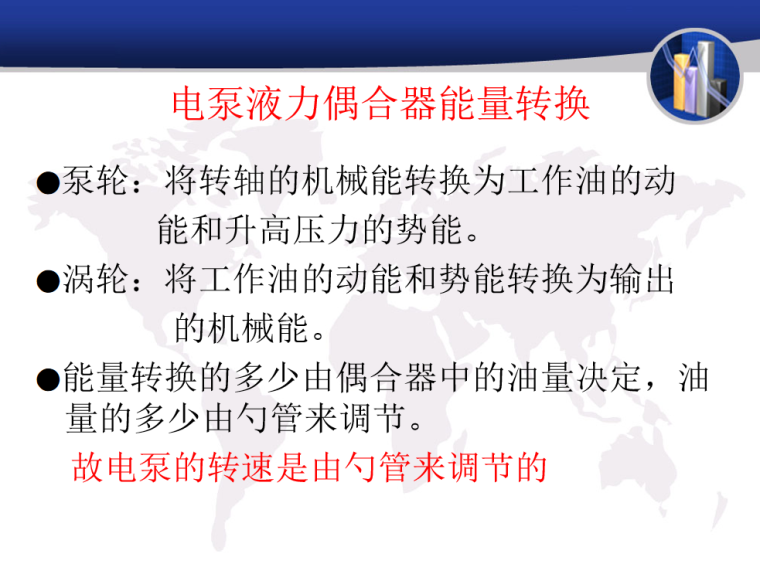 电泵液力偶合器能量转换

●泵轮：将转轴的机械能转换为工作油的动能和升高压力的势能。

●涡轮：将工作油的动能和势能转换为输出的机械能。

●能量转换的多少由偶合器中的油量决定，油量的多少由勺管来调节。

故电泵的转速是由勺管来调节的